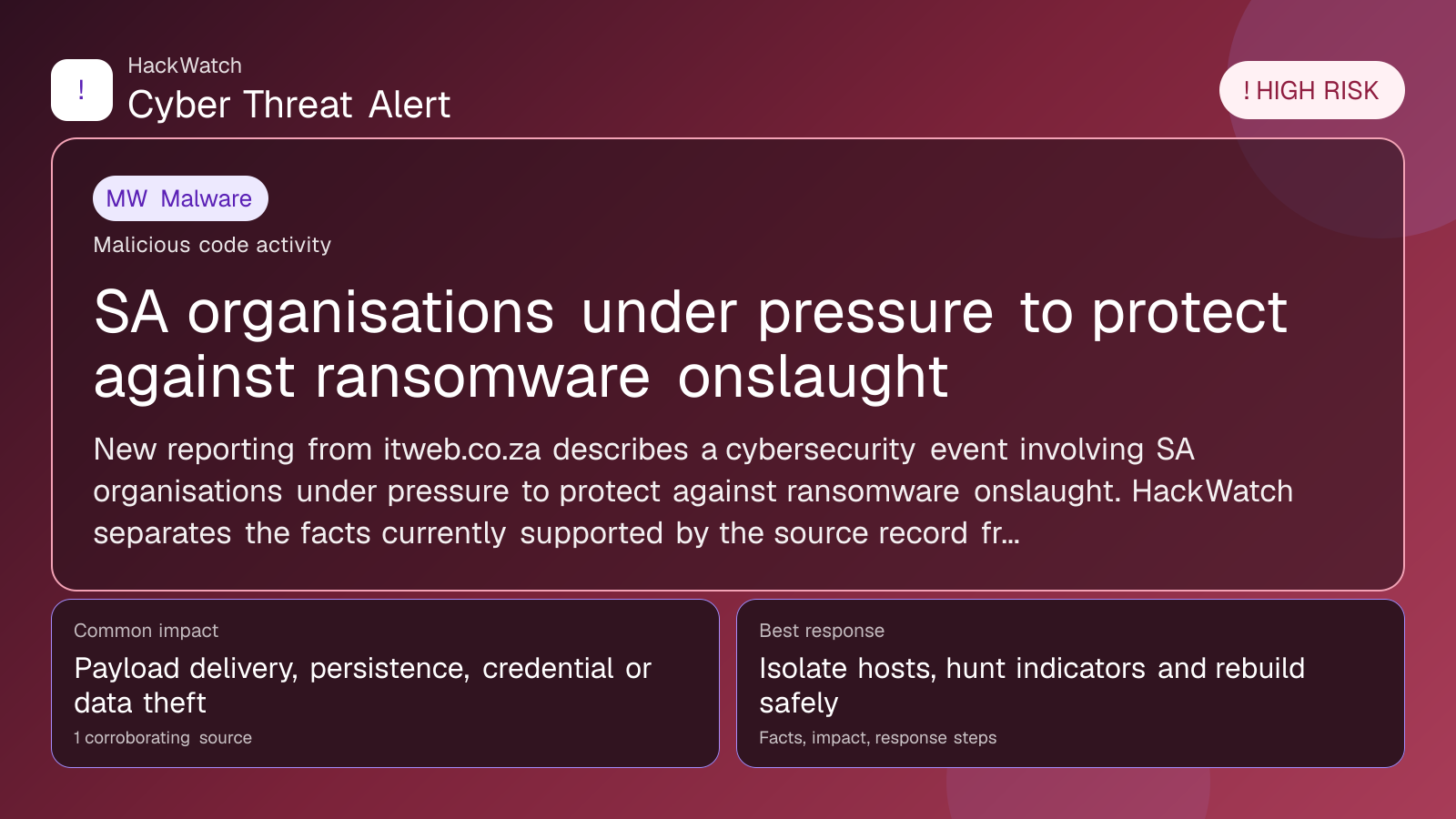 !

HackWatch
Cyber Threat Alert

! HIGH RISK

MW Malware

Malicious code activity

SA organisations under pressure to protect against ransomware onslaught

New reporting from itweb.co.za describes a cybersecurity event involving SA organisations under pressure to protect against ransomware onslaught. HackWatch separates the facts currently supported by the source record fr...

Common impact

Payload delivery, persistence, credential or data theft

1 corroborating source

Best response

Isolate hosts, hunt indicators and rebuild safely

Facts, impact, response steps